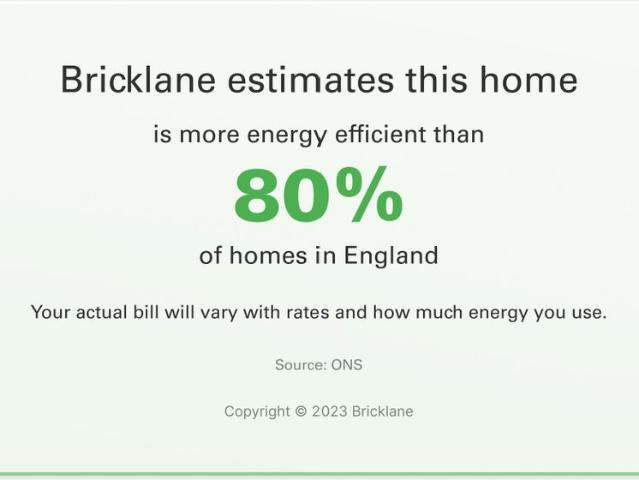 Bricklane estimates this home

is more energy efficient than

80%

of homes in England

Your actual bill will vary with rates and how much energy you use.

Source: ONS

Copyright © 2023 Bricklane